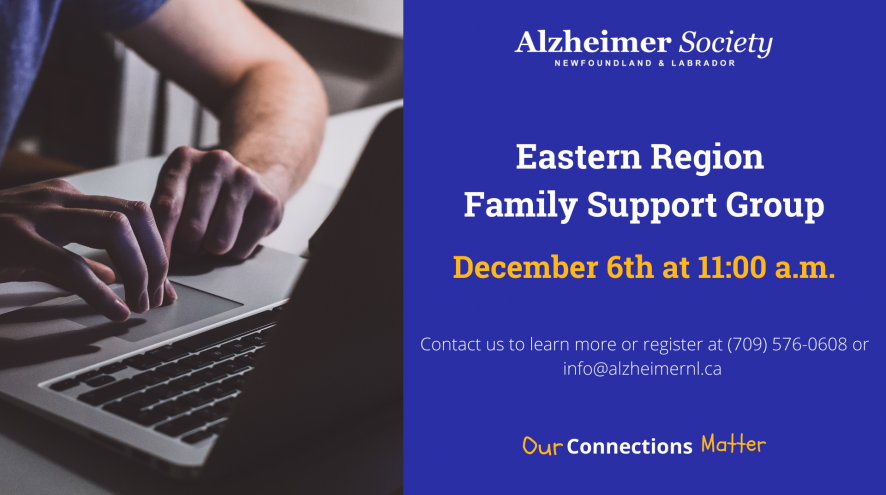 Alzheimer Society
NEWFOUNDLAND & LABRADOR

Eastern Region
Family Support Group

December 6th at 11:00 a.m.

Contact us to learn more or register at (709) 576-0608 or info@alzheimernl.ca

Our Connections Matter